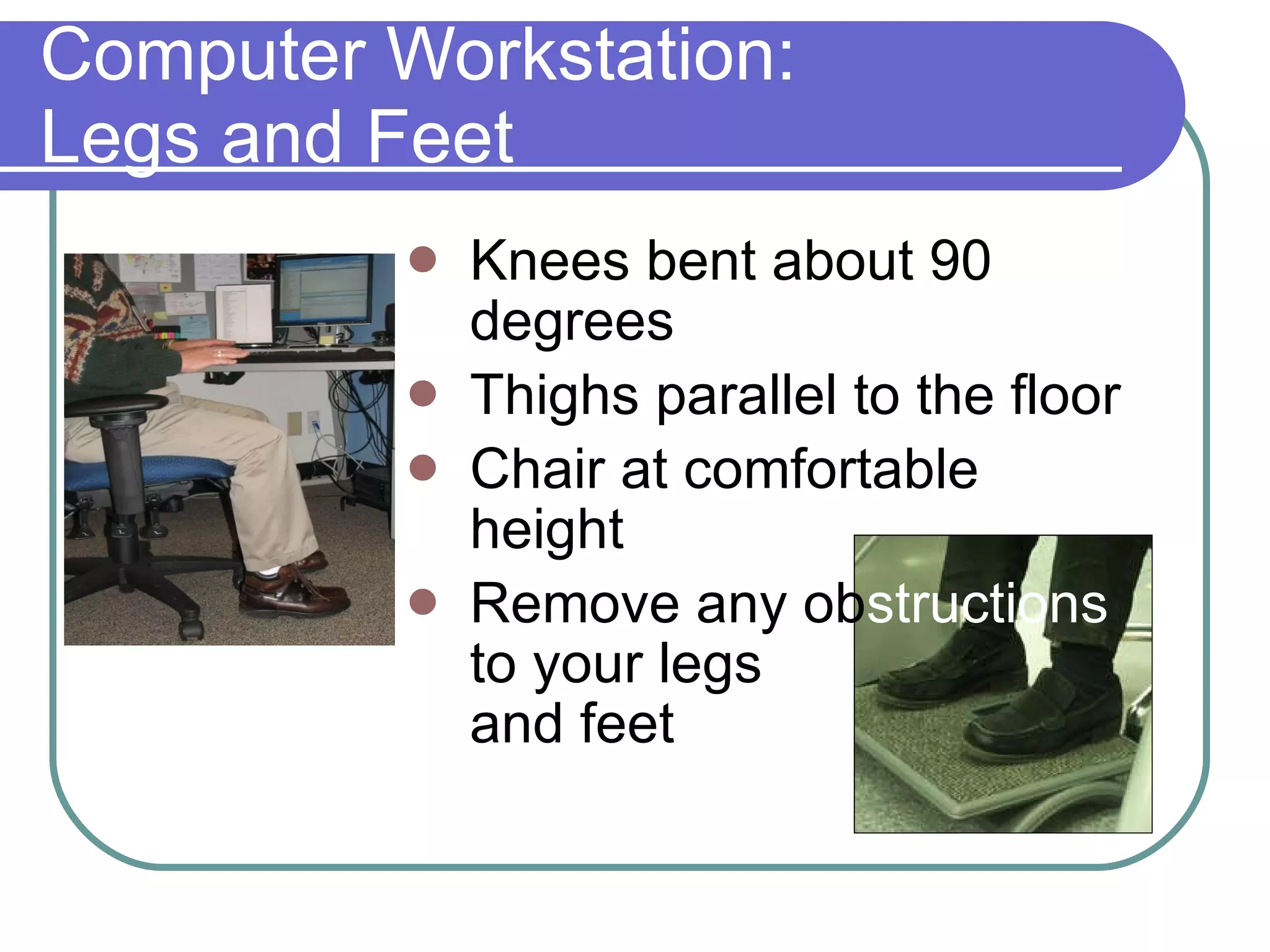 Computer Workstation:
Legs and Feet

- Knees bent about 90 degrees
- Thighs parallel to the floor
- Chair at comfortable height
- Remove any obstructions to your legs and feet